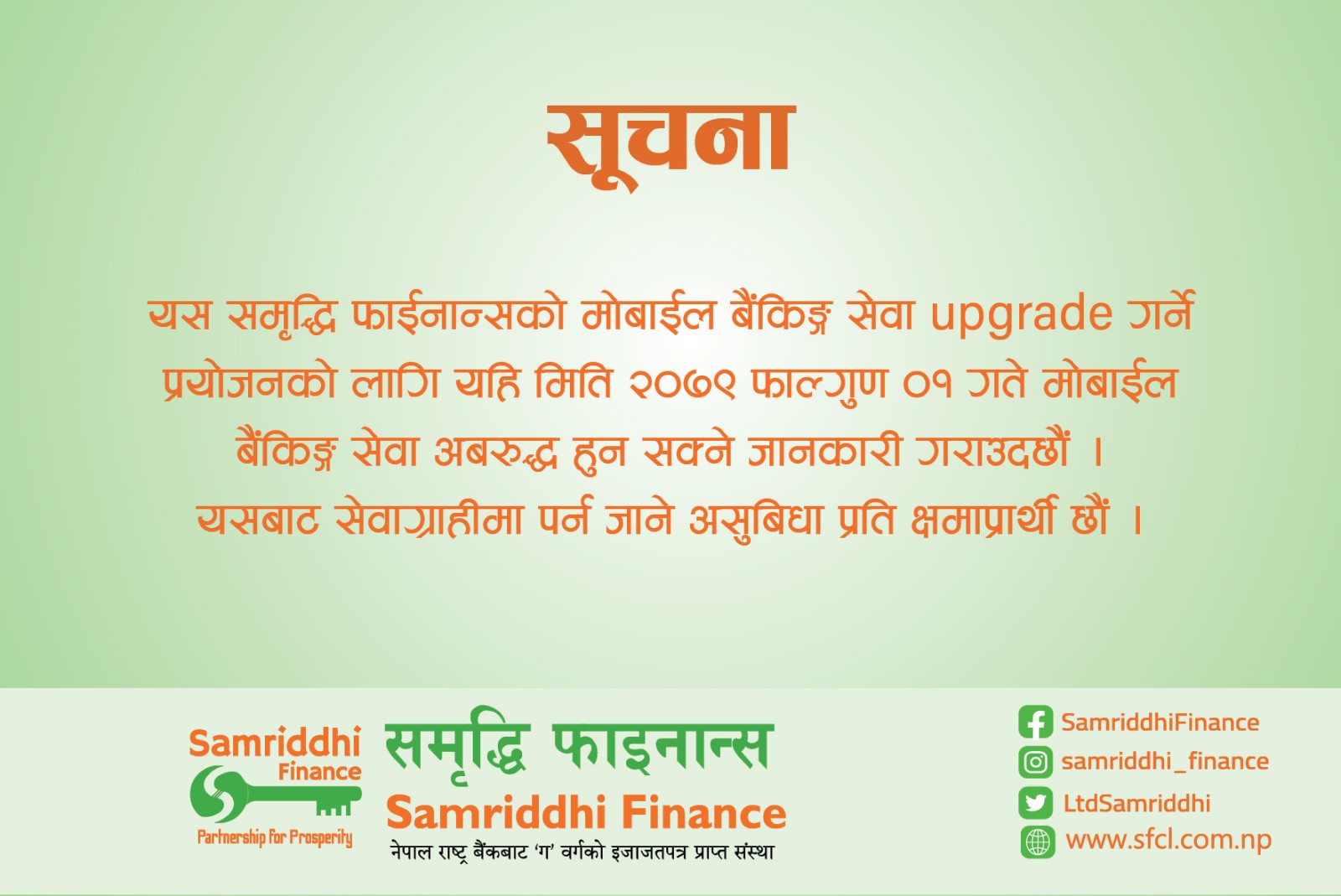 सूचना

यस समृद्धि फाईनान्सको मोबाईल बैंकिङ्ग सेवा upgrade गर्ने प्रयोजनको लागि यहि मिति २०७९ फाल्गुण ०१ गते मोबाईल बैंकिङ्ग सेवा अबरुद्ध हुन सक्ने जानकारी गराउदछौं ।

यसबाट सेवाग्राहीमा पर्न जाने असुबिधा प्रति क्षमाप्रार्थी छौं ।

Samriddhi Finance
Partnership for Prosperity
समृद्धि फाइनान्स
Samriddhi Finance
नेपाल राष्ट्र बैंकबाट 'ग' वर्गको इजाजतपत्र प्राप्त संस्था

SamriddhiFinance
samriddhi_finance
LtdSamriddhi
www.sfcl.com.np